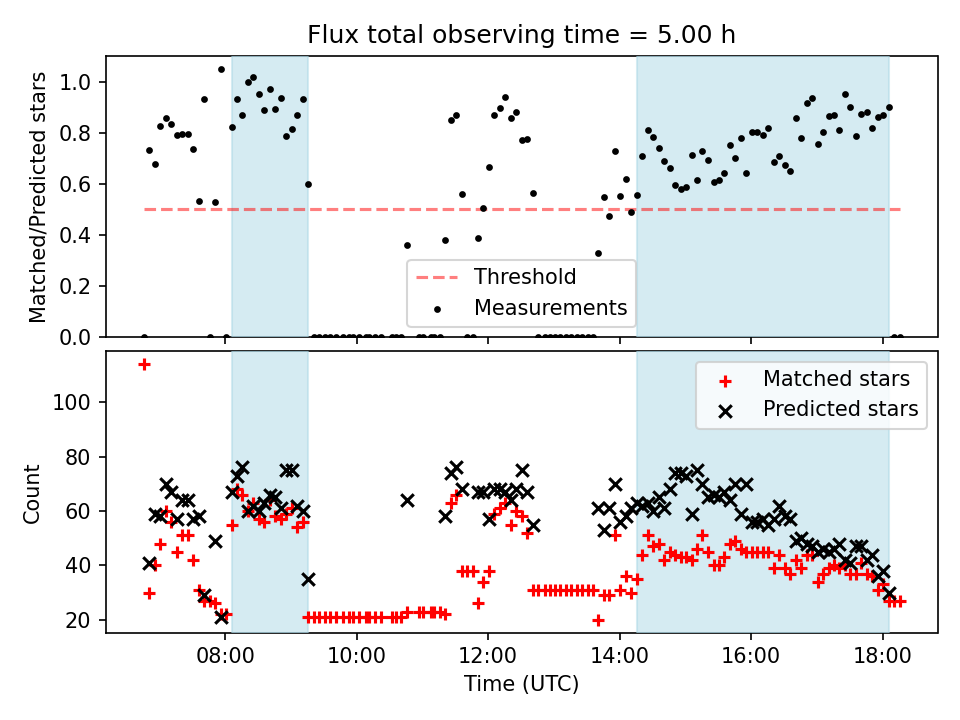 Flux total observing time = 5.00 h

Matched/Predicted stars

1.0
0.8
0.6
0.4
0.2
0.0

Threshold
Measurements

Count

100
80
60
40
20

Matched stars
Predicted stars

08:00
10:00
12:00
14:00
16:00
18:00

Time (UTC)